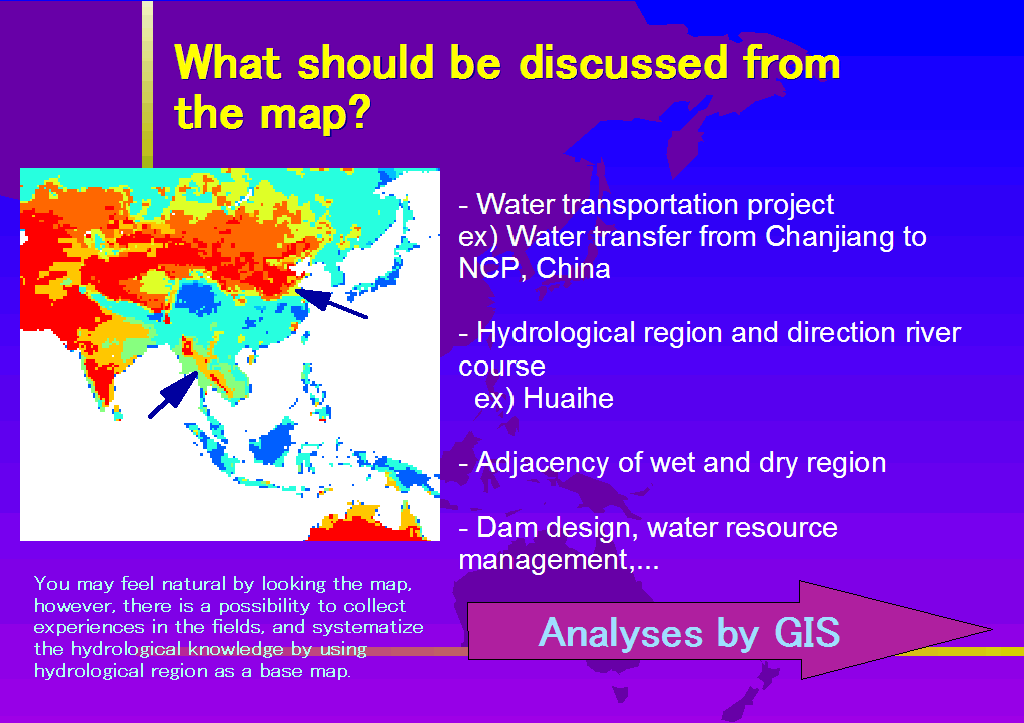 What should be discussed from the map?

- Water transportation project
ex) Water transfer from Chanjiang to NCP, China

- Hydrological region and direction river course
ex) Huaihe

- Adjacency of wet and dry region

- Dam design, water resource management,...

You may feel natural by looking the map, however, there is a possibility to collect experiences in the fields, and systematize the hydrological knowledge by using hydrological region as a base map.

Analyses by GIS